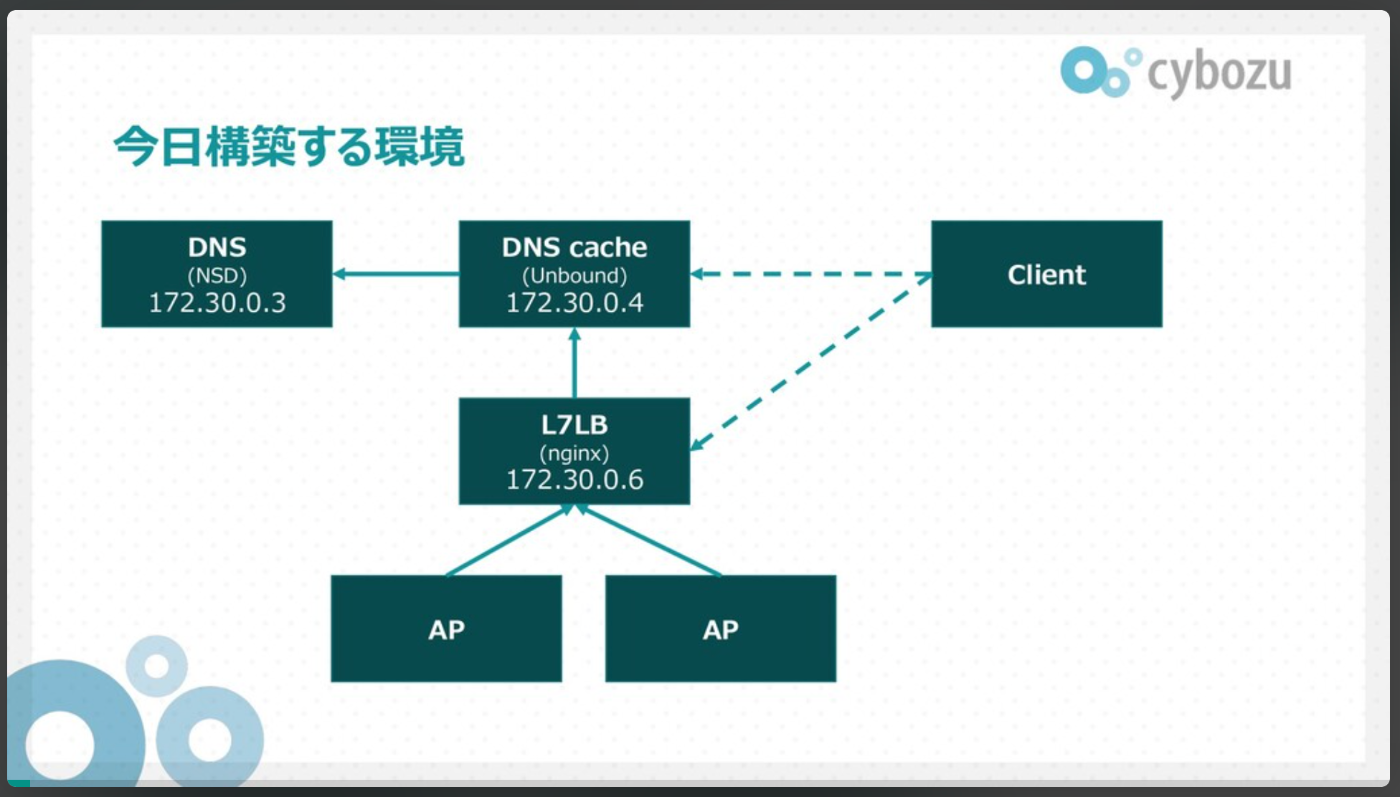 cybozu

今日構築する環境

DNS
(NSD)
172.30.0.3

DNS cache
(Unbound)
172.30.0.4

Client

L7LB
(nginx)
172.30.0.6

AP

AP